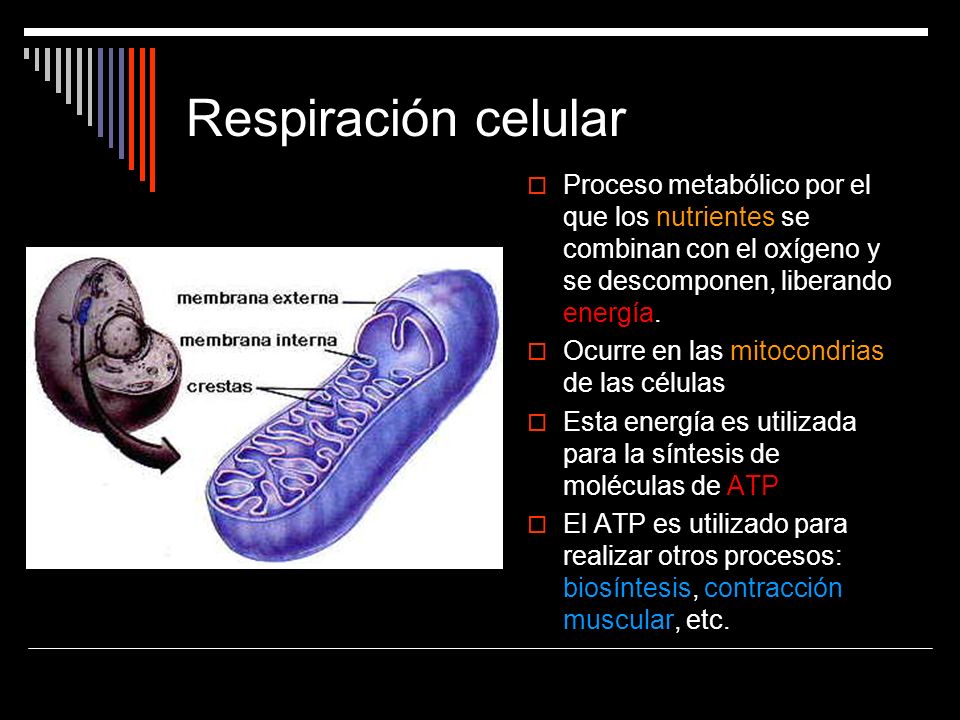 Respiración celular

membrana externa
membrana interna
crestas

Proceso metabólico por el que los nutrientes se combinan con el oxígeno y se descomponen, liberando energía.

Ocurre en las mitocondrias de las células

Esta energía es utilizada para la síntesis de moléculas de ATP

El ATP es utilizado para realizar otros procesos: biosíntesis, contracción muscular, etc.